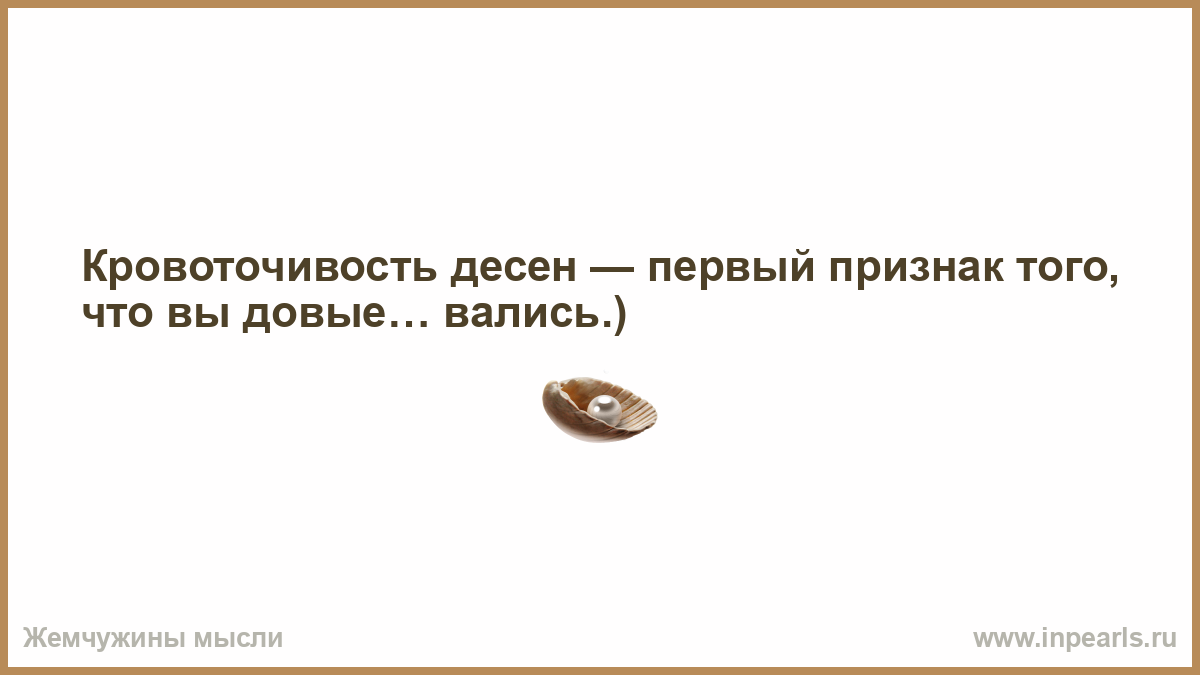 Кровоточивость десен — первый признак того, что вы довые… вались.)

Жемчужины мысли

www.inpearls.ru